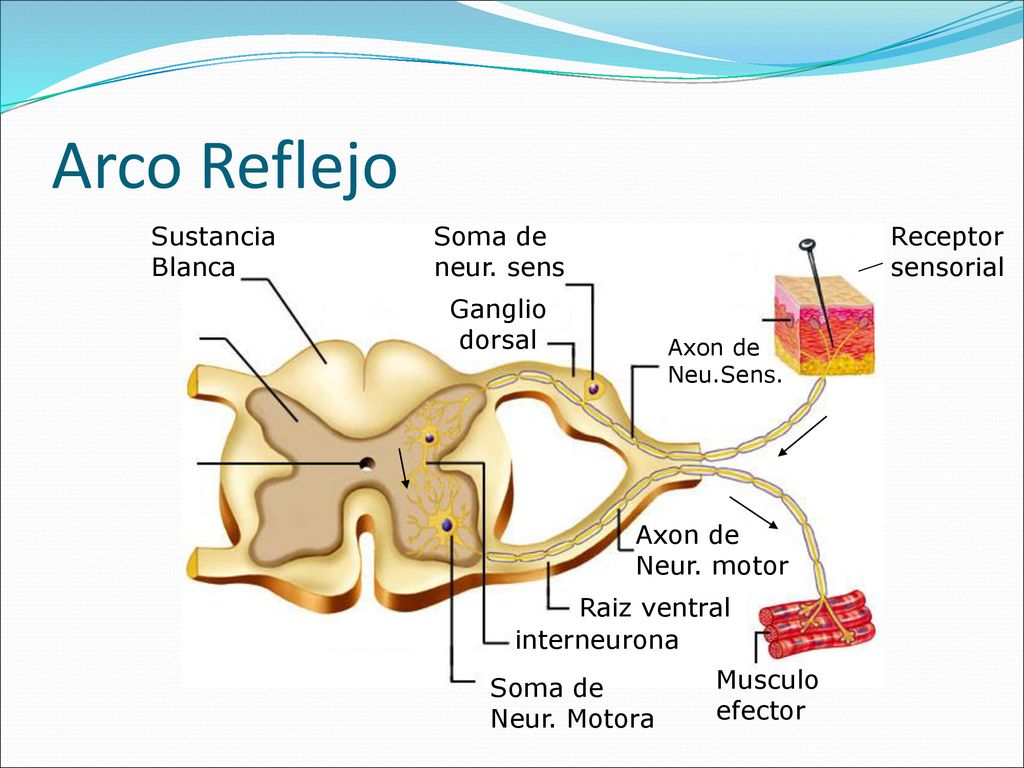 Arco Reflejo

Sustancia Blanca

Soma de neur. sens

Receptor sensorial

Ganglio dorsal

Axon de Neu.Sens.

Axon de Neur. motor

Raiz ventral

interneurona

Soma de Neur. Motora

Musculo efector